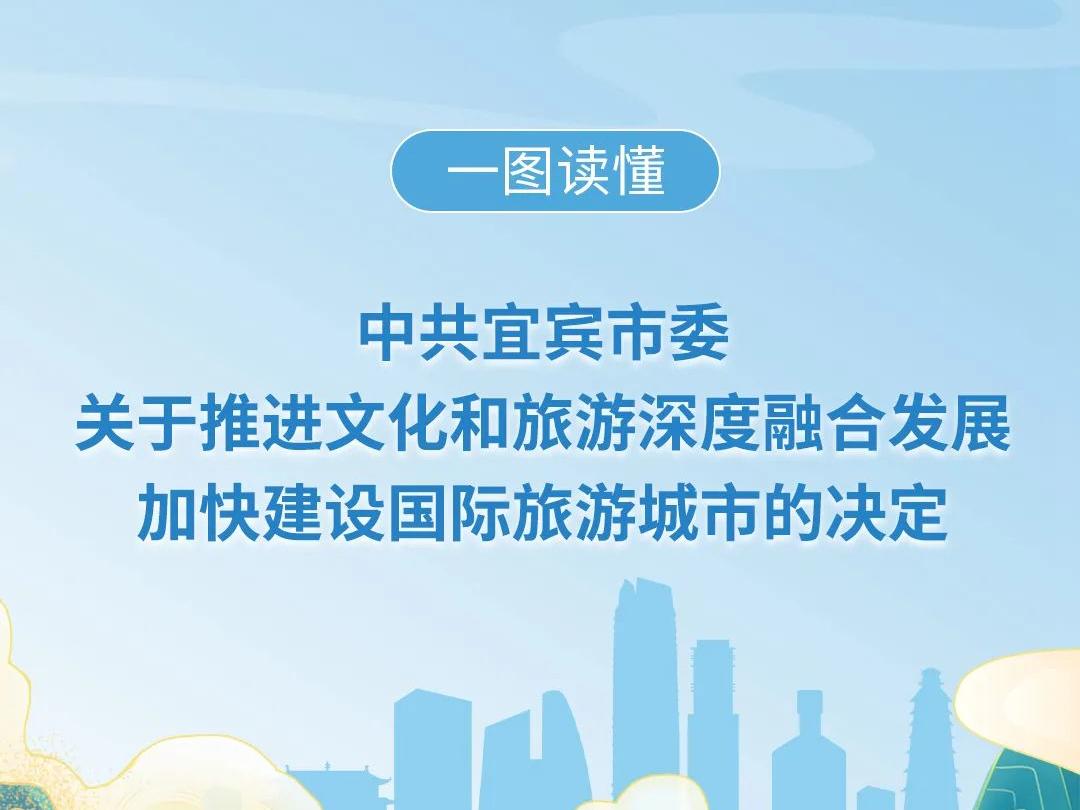 一图读懂

中共宜宾市委
关于推进文化和旅游深度融合发展
加快建设国际旅游城市的决定